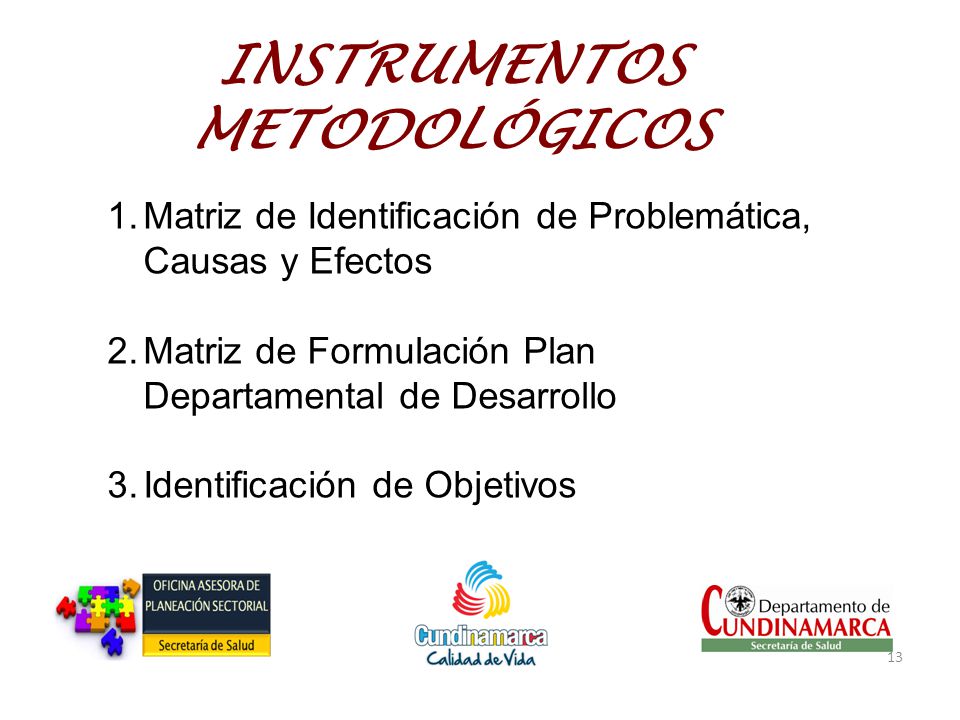 INSTRUMENTOS METODOLÓGICOS

1. Matriz de Identificación de Problemática, Causas y Efectos

2. Matriz de Formulación Plan Departamental de Desarrollo

3. Identificación de Objetivos

OFICINA ASESORA DE PLANEACIÓN SECTORIAL
Secretaría de Salud

Cundinamarca
Calidad de Vida

Departamento de CUNDINAMARCA
Secretaría de Salud

13